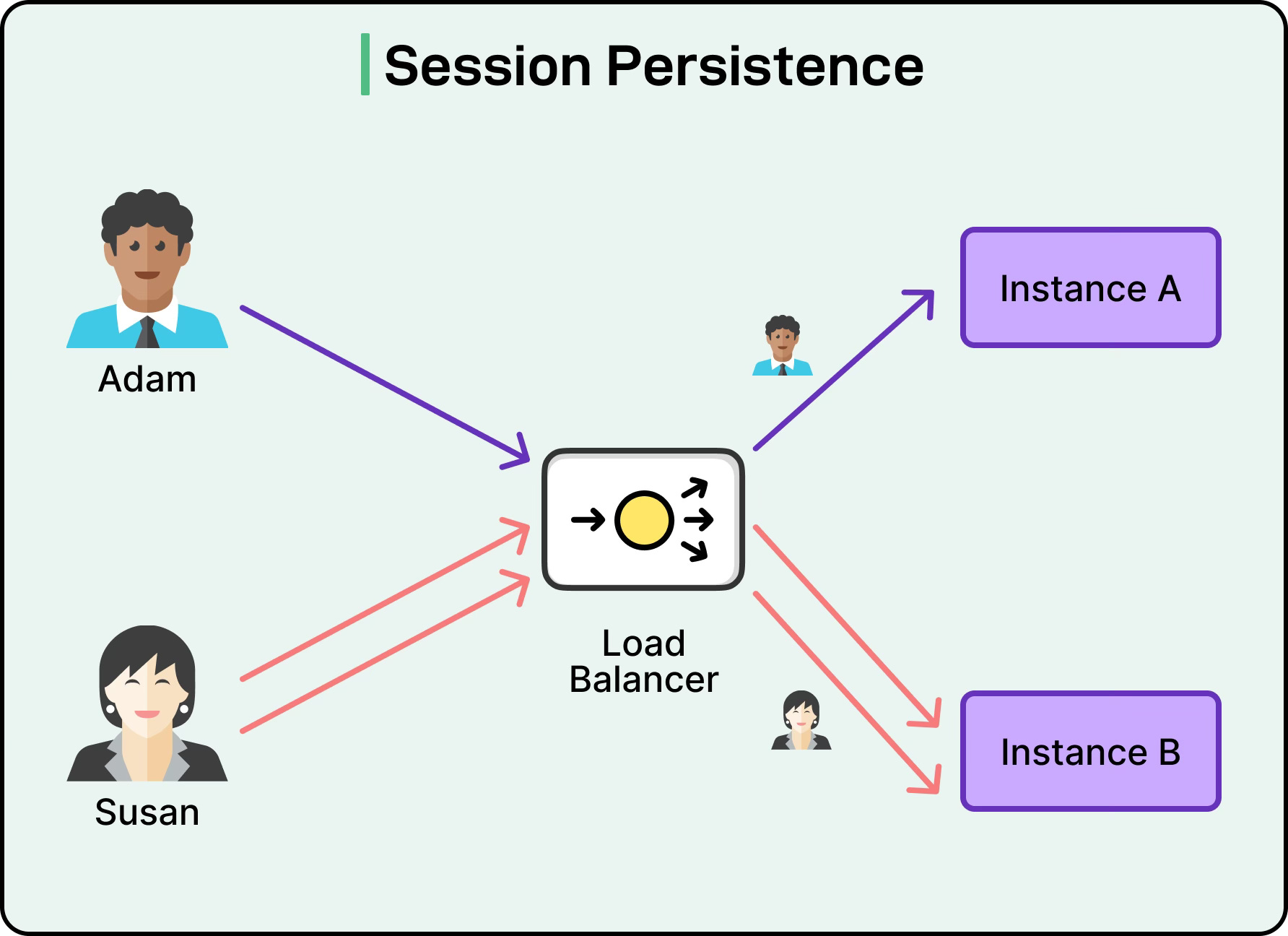 Session Persistence

Adam

Susan

Load Balancer

Instance A

Instance B